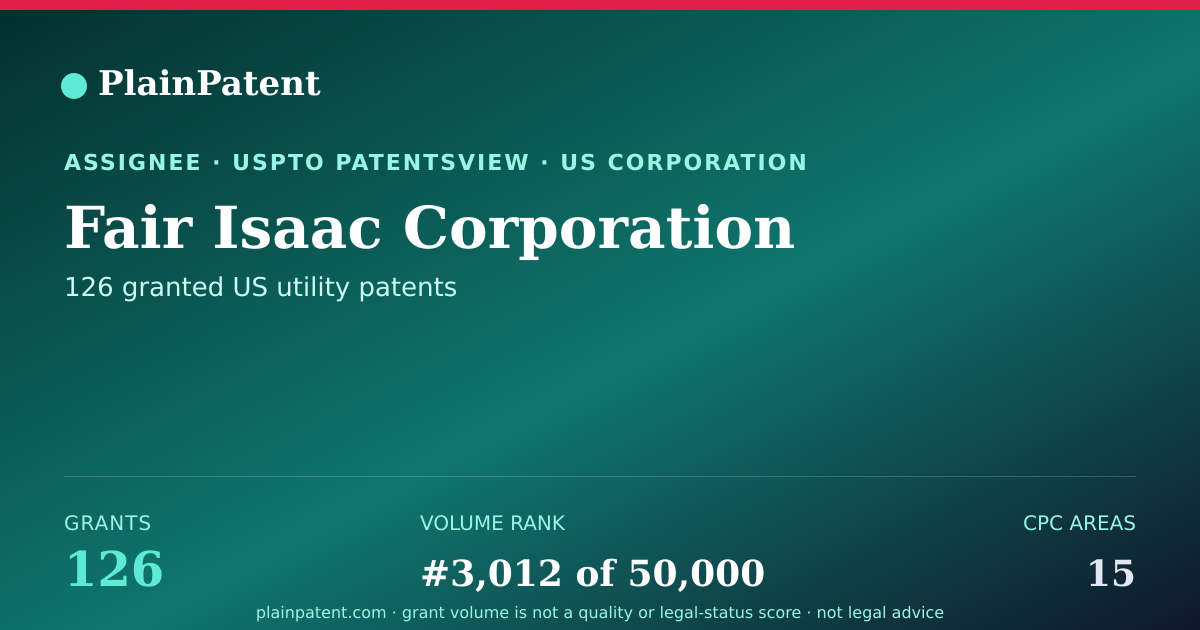 PlainPatent

ASSIGNEE · USPTO PATENTSVIEW · US CORPORATION

Fair Isaac Corporation

126 granted US utility patents

GRANTS
126

VOLUME RANK
#3,012 of 50,000

CPC AREAS
15

plainpatent.com · grant volume is not a quality or legal-status score · not legal advice